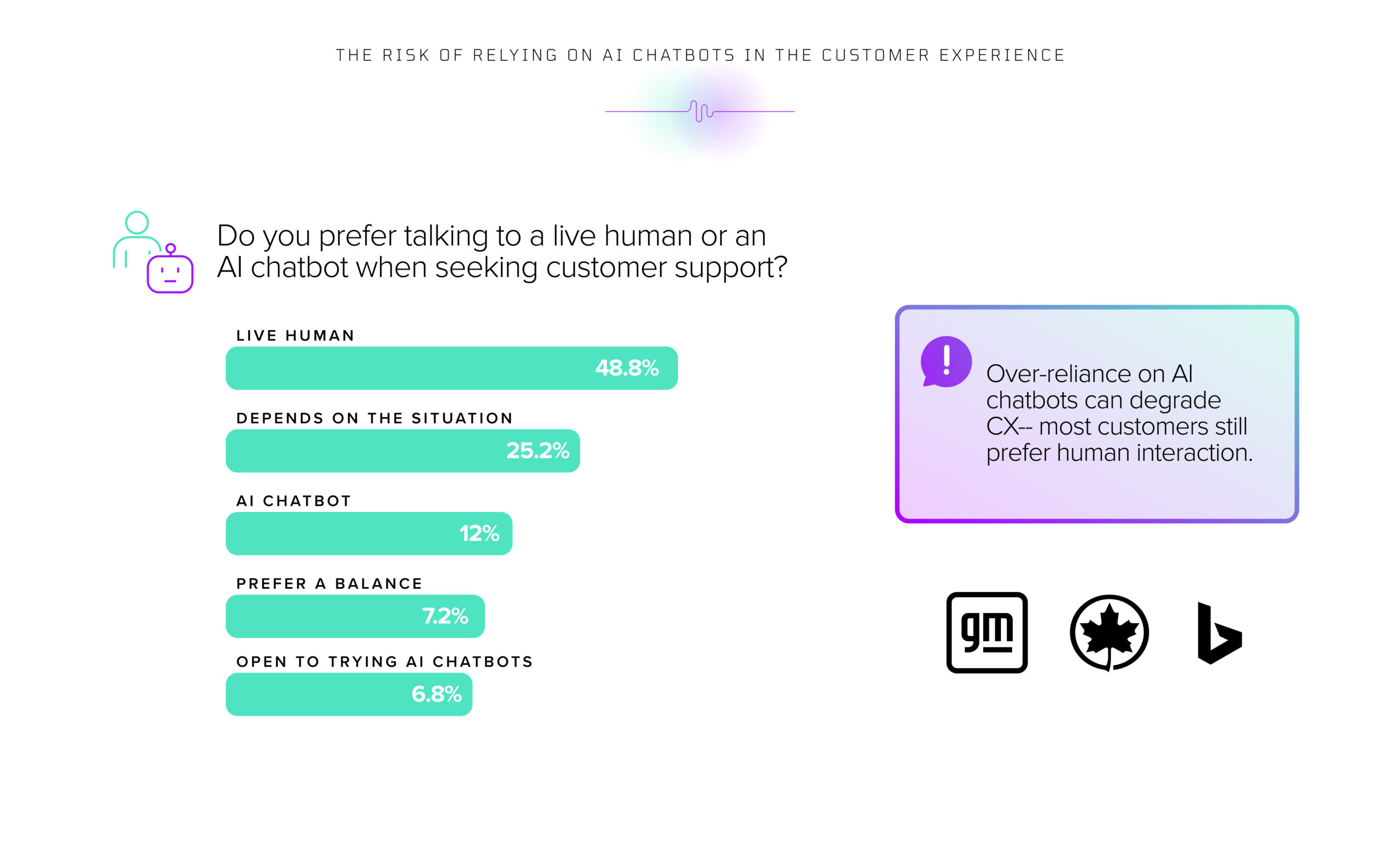 THE RISK OF RELYING ON AI CHATBOTS IN THE CUSTOMER EXPERIENCE

Do you prefer talking to a live human or an AI chatbot when seeking customer support?

LIVE HUMAN
48.8%

DEPENDS ON THE SITUATION
25.2%

AI CHATBOT
12%

PREFER A BALANCE
7.2%

OPEN TO TRYING AI CHATBOTS
6.8%

!

Over-reliance on AI chatbots can degrade CX-- most customers still prefer human interaction.

gm